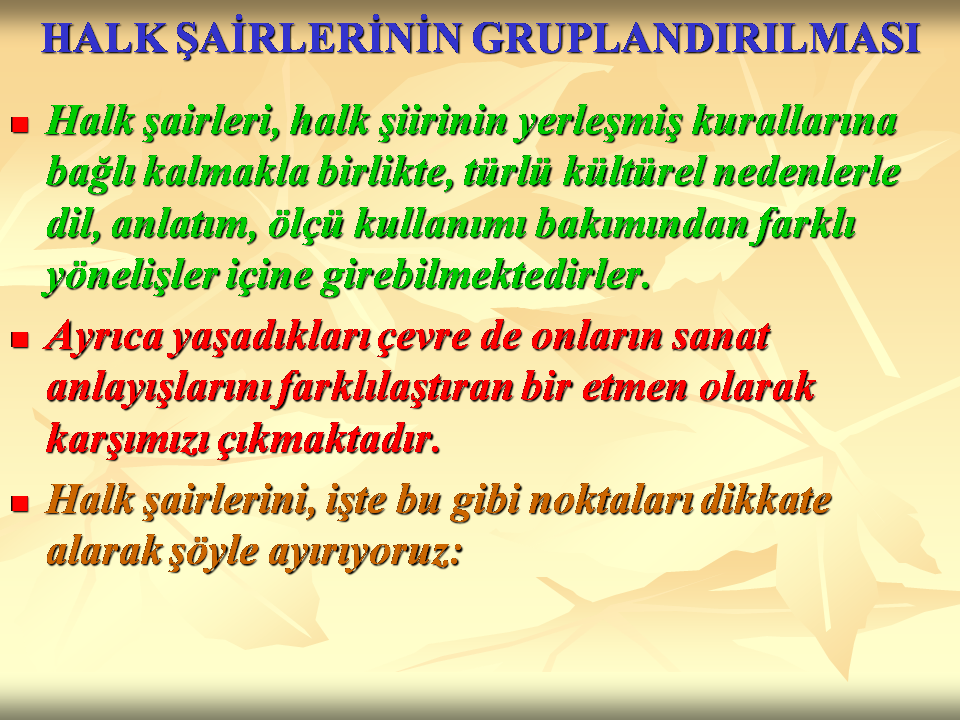 HALK ŞAİRLERİNİN GRUPLANDIRILMASI

Halk şairleri, halk şiirinin yerleşmiş kurallarına bağlı kalmakla birlikte, türlü kültürel nedenlerle dil, anlatım, ölçü kullanımı bakımından farklı yönelişler içine girebilmektedirler.

Ayrıca yaşadıkları çevre de onların sanat anlayışlarını farklılaştıran bir etmen olarak karşımızı çıkmaktadır.

Halk şairlerini, işte bu gibi noktaları dikkate alarak şöyle ayırıyoruz: